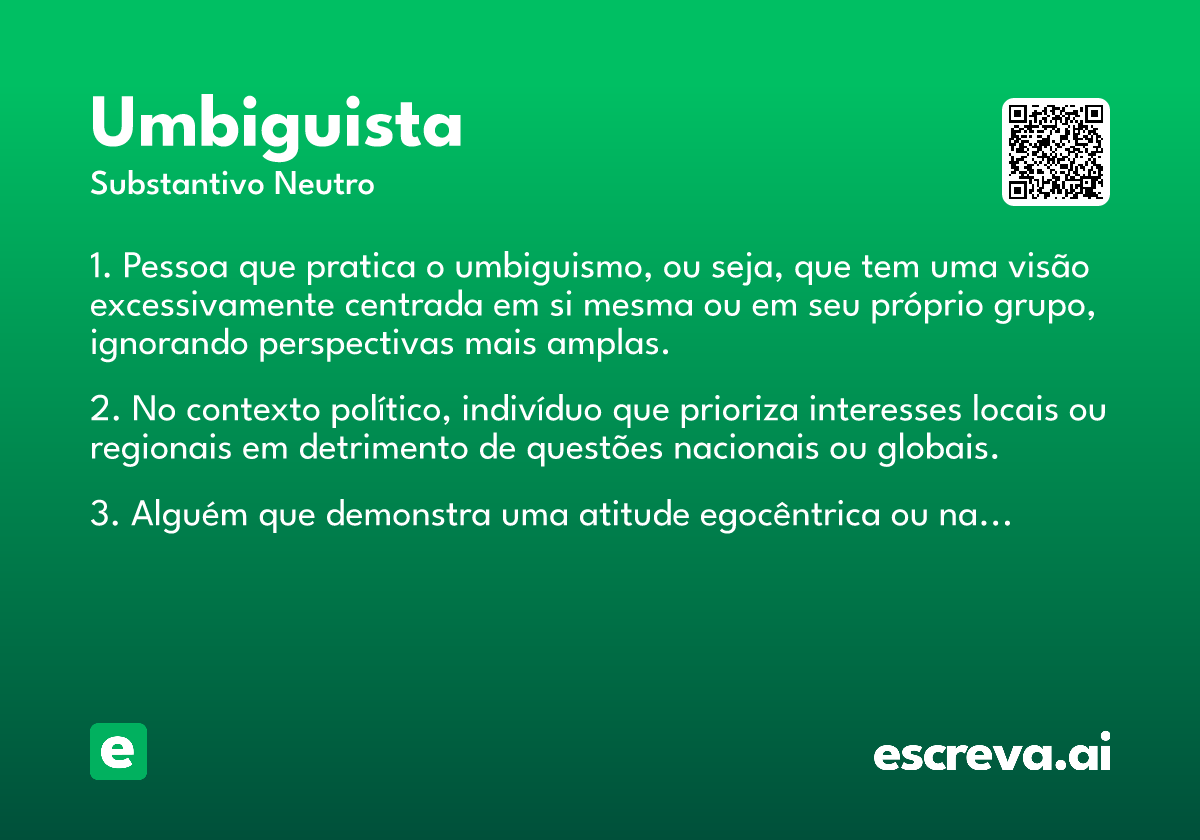 Umbiguista
Substantivo Neutro

1. Pessoa que pratica o umbiguismo, ou seja, que tem uma visão excessivamente centrada em si mesma ou em seu próprio grupo, ignorando perspectivas mais amplas.

2. No contexto político, indivíduo que prioriza interesses locais ou regionais em detrimento de questões nacionais ou globais.

3. Alguém que demonstra uma atitude egocêntrica ou na...

e

escreva.ai